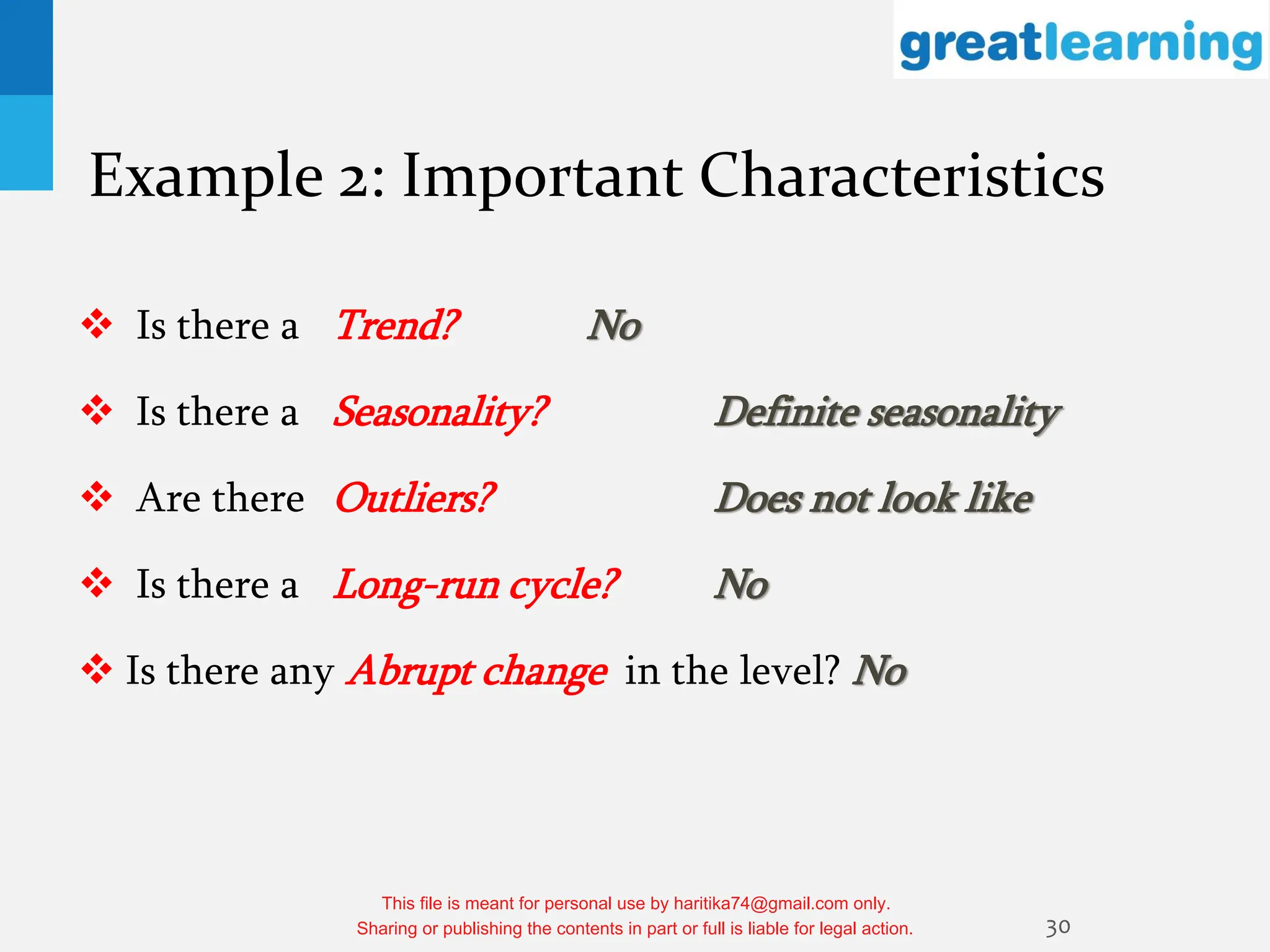 greatlearning

Example 2: Important Characteristics

❖ Is there a Trend? No

❖ Is there a Seasonality? Definite seasonality

❖ Are there Outliers? Does not look like

❖ Is there a Long-run cycle? No

❖ Is there any Abrupt change in the level? No

This file is meant for personal use by haritika74@gmail.com only.
Sharing or publishing the contents in part or full is liable for legal action.

30